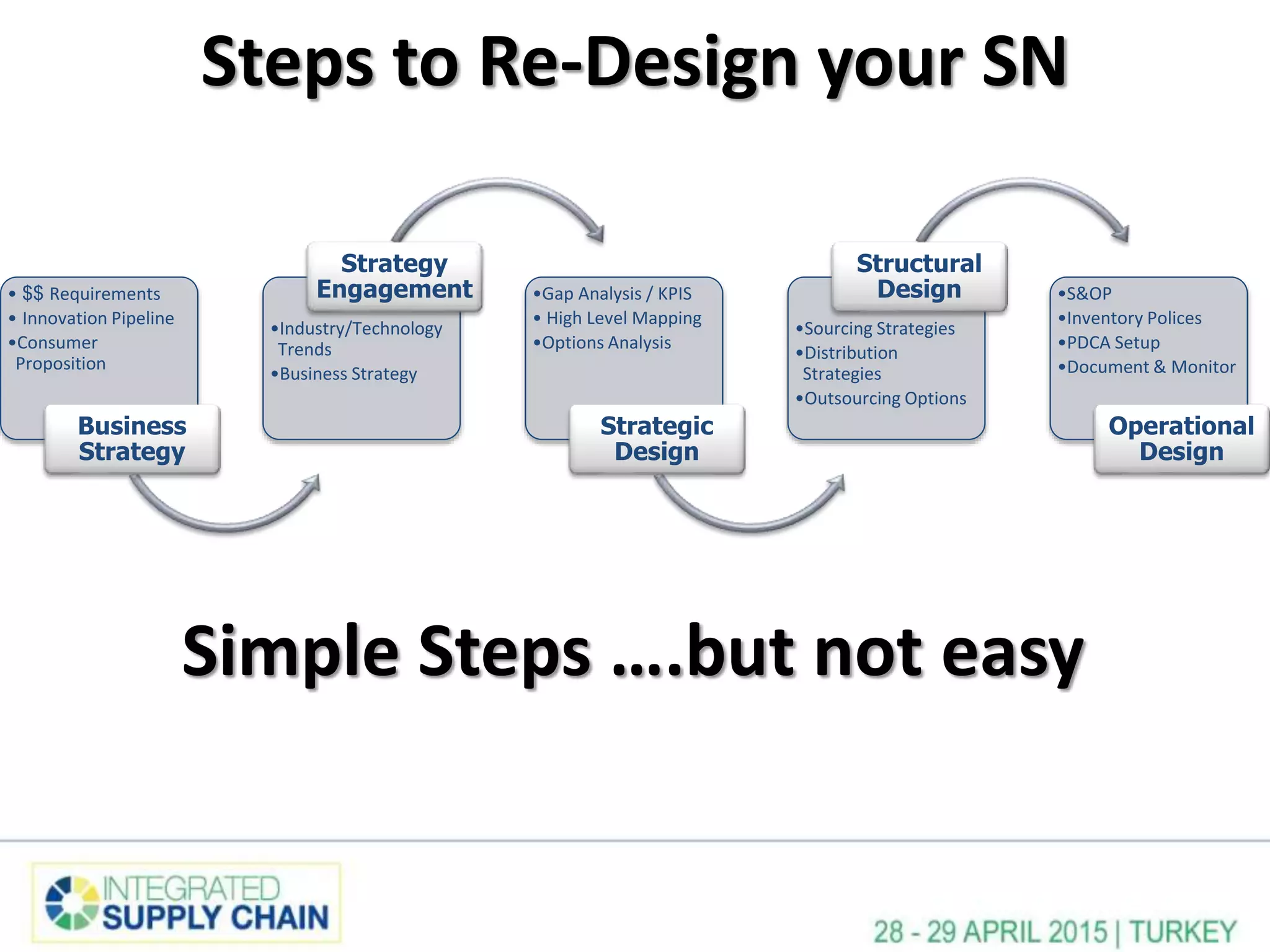 Steps to Re-Design your SN

• $$ Requirements
• Innovation Pipeline
•Consumer Proposition

Business Strategy

Strategy Engagement

•Industry/Technology Trends
•Business Strategy

•Gap Analysis / KPIS
• High Level Mapping
•Options Analysis

Strategic Design

Structural Design

•Sourcing Strategies
•Distribution Strategies
•Outsourcing Options

•S&OP
•Inventory Polices
•PDCA Setup
•Document & Monitor

Operational Design

Simple Steps ….but not easy

INTEGRATED SUPPLY CHAIN

28 - 29 APRIL 2015 | TURKEY